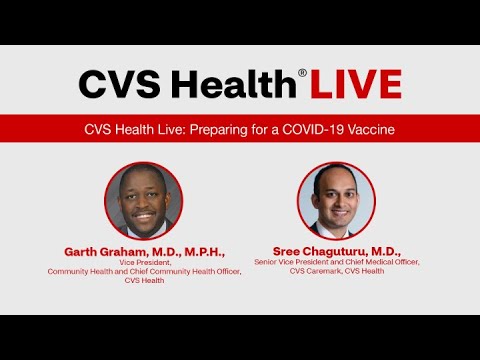 CVS Health® LIVE

CVS Health Live: Preparing for a COVID-19 Vaccine

Garth Graham, M.D., M.P.H.,
Vice President,
Community Health and Chief Community Health Officer,
CVS Health

Sree Chaguturu, M.D.,
Senior Vice President and Chief Medical Officer,
CVS Caremark, CVS Health